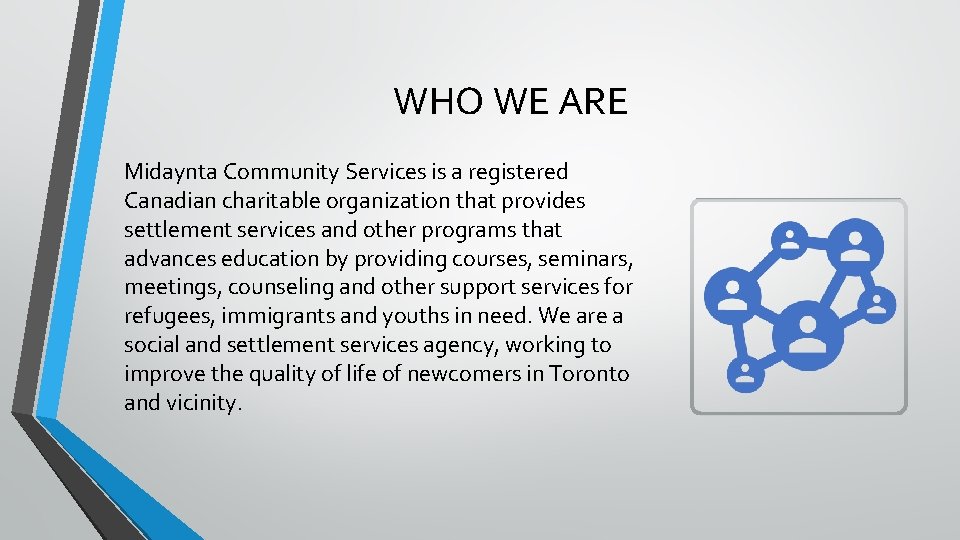 WHO WE ARE

Midaynta Community Services is a registered Canadian charitable organization that provides settlement services and other programs that advances education by providing courses, seminars, meetings, counseling and other support services for refugees, immigrants and youths in need. We are a social and settlement services agency, working to improve the quality of life of newcomers in Toronto and vicinity.